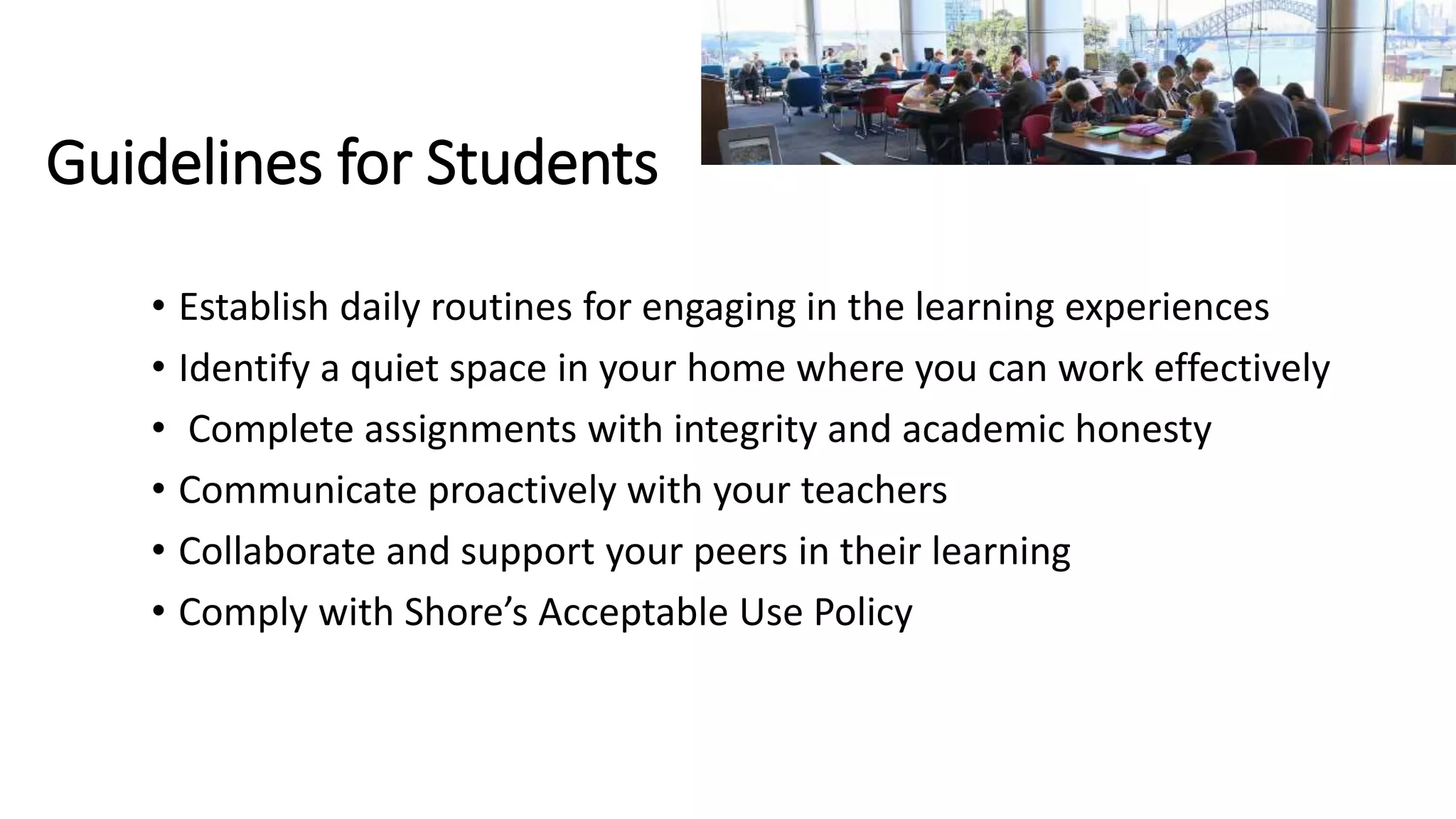 Guidelines for Students

• Establish daily routines for engaging in the learning experiences
• Identify a quiet space in your home where you can work effectively
• Complete assignments with integrity and academic honesty
• Communicate proactively with your teachers
• Collaborate and support your peers in their learning
• Comply with Shore’s Acceptable Use Policy